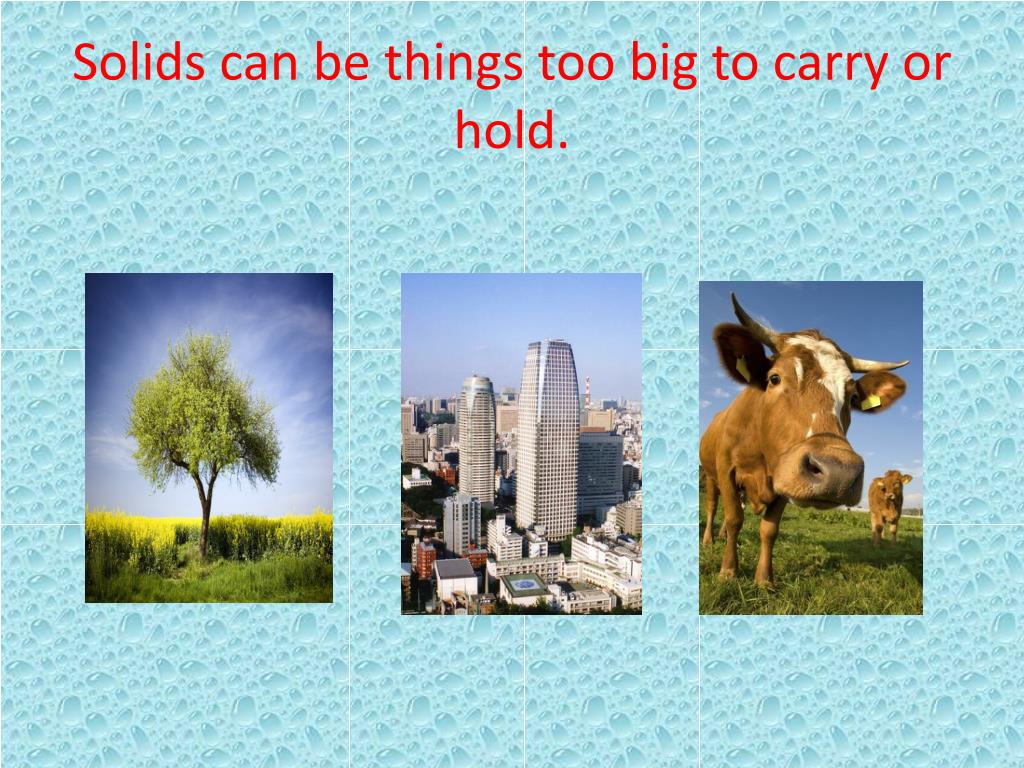 Solids can be things too big to carry or hold.